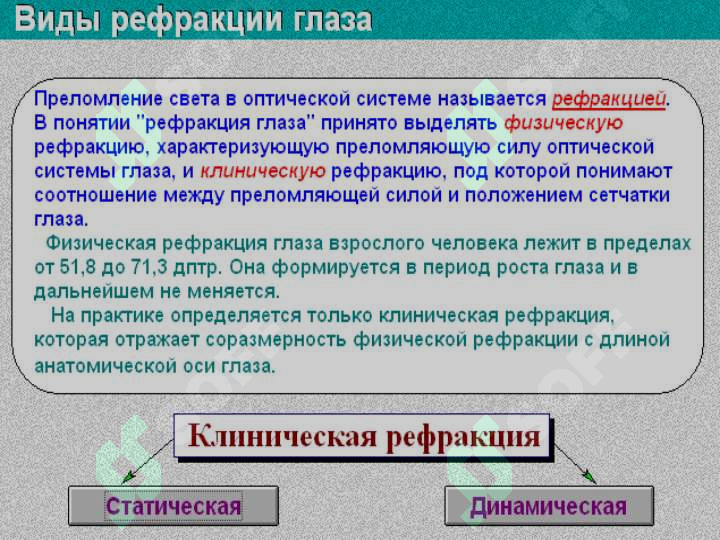 Виды рефракции глаза

Преломление света в оптической системе называется рефракцией. В понятии "рефракция глаза" принято выделять физическую рефракцию, характеризующую преломляющую силу оптической системы глаза, и клиническую рефракцию, под которой понимают соотношение между преломляющей силой и положением сетчатки глаза.

Физическая рефракция глаза взрослого человека лежит в пределах от 51,8 до 71,3 дптр. Она формируется в период роста глаза и в дальнейшем не меняется.

На практике определяется только клиническая рефракция, которая отражает соразмерность физической рефракции с длиной анатомической оси глаза.

Клиническая рефракция

Статическая

Динамическая